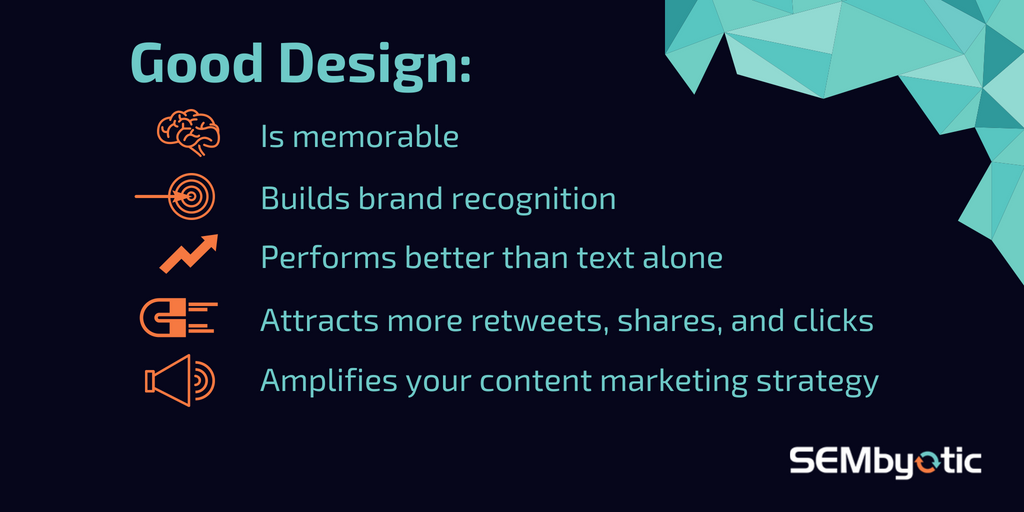 Good Design:

Is memorable

Builds brand recognition

Performs better than text alone

Attracts more retweets, shares, and clicks

Amplifies your content marketing strategy

SEMbyotic